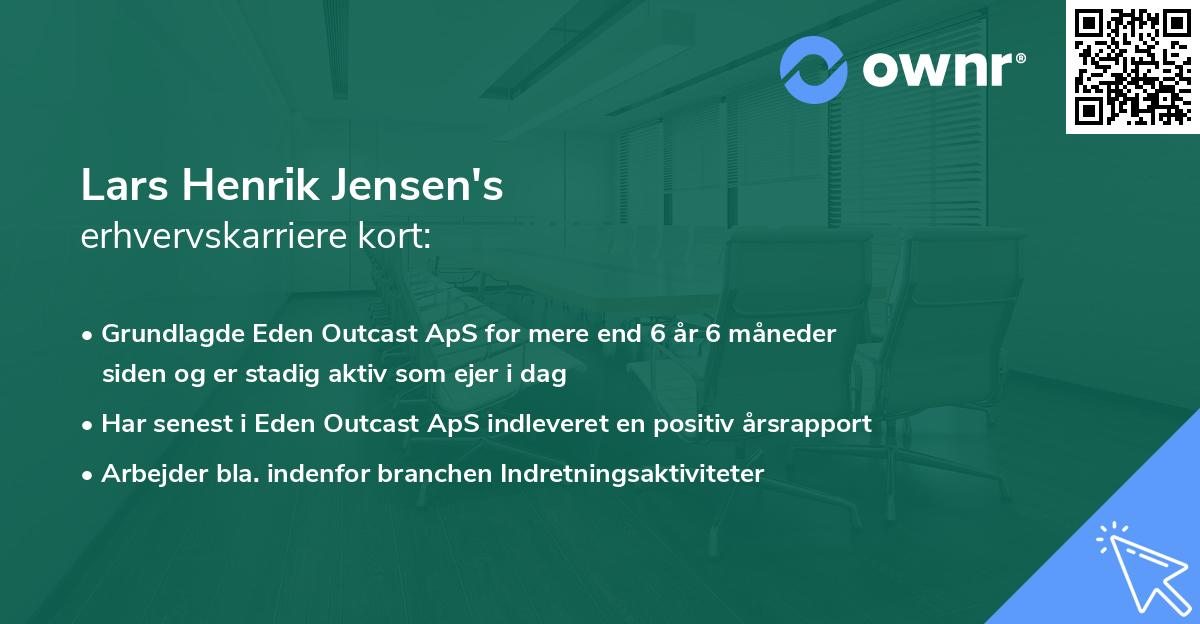 ownr®

Lars Henrik Jensen's
erhvervskarriere kort:

• Grundlagde Eden Outcast ApS for mere end 6 år 6 måneder siden og er stadig aktiv som ejer i dag
• Har senest i Eden Outcast ApS indleveret en positiv årsrapport
• Arbejder bla. indenfor branchen Indretningsaktiviteter